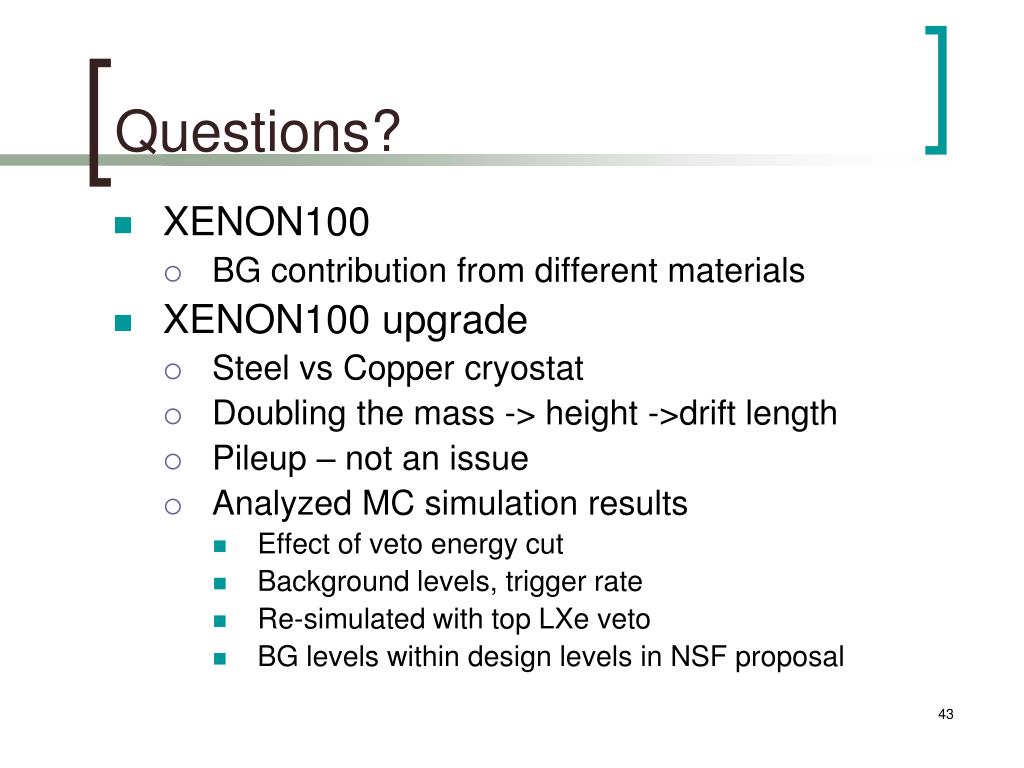 Questions?

XENON100
BG contribution from different materials
XENON100 upgrade
Steel vs Copper cryostat
Doubling the mass -> height ->drift length
Pileup – not an issue
Analyzed MC simulation results
Effect of veto energy cut
Background levels, trigger rate
Re-simulated with top LXe veto
BG levels within design levels in NSF proposal

43